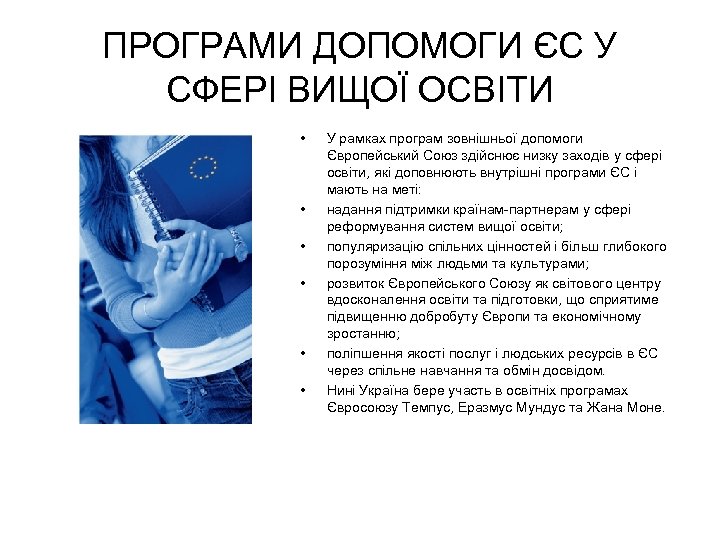 ПРОГРАМИ ДОПОМОГИ ЄС У СФЕРІ ВИЩОЇ ОСВІТИ

• У рамках програм зовнішньої допомоги Європейський Союз здійснює низку заходів у сфері освіти, які доповнюють внутрішні програми ЄС і мають на меті:
• надання підтримки країнам-партнерам у сфері реформування систем вищої освіти;
• популяризацію спільних цінностей і більш глибокого порозуміння між людьми та культурами;
• розвиток Європейського Союзу як світового центру вдосконалення освіти та підготовки, що сприятиме підвищенню добробуту Європи та економічному зростанню;
• поліпшення якості послуг і людських ресурсів в ЄС через спільне навчання та обмін досвідом.
• Нині Україна бере участь в освітніх програмах Євросоюзу Темпус, Еразмус Мундус та Жана Моне.